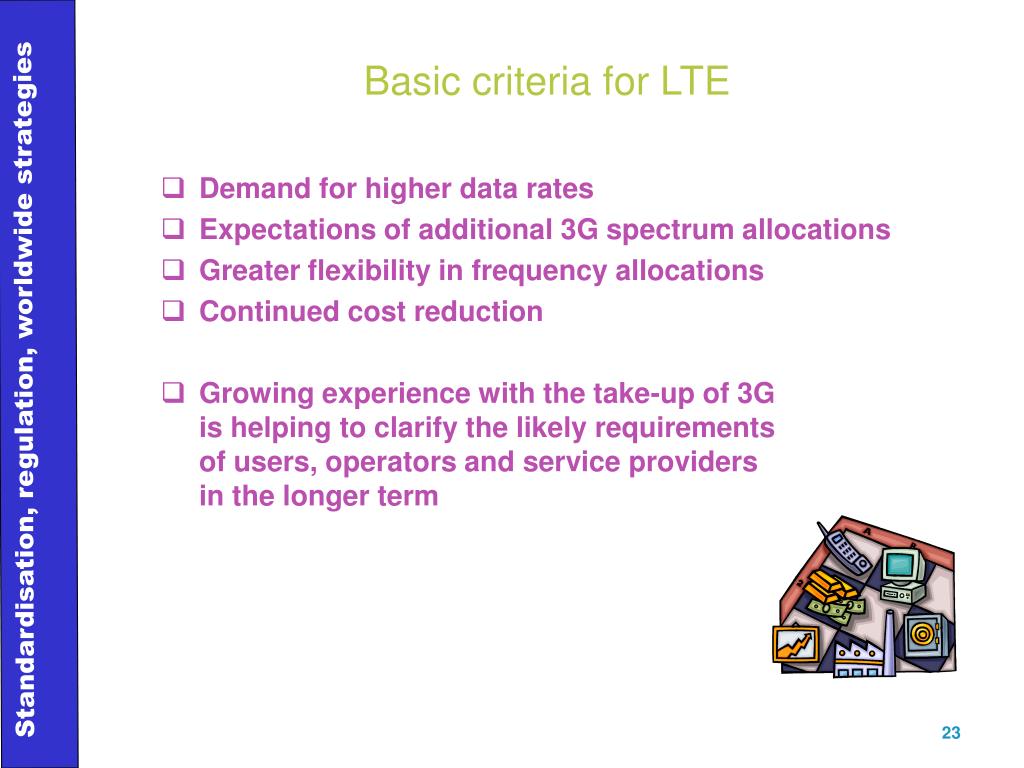 Standardisation, regulation, worldwide strategies

Basic criteria for LTE

❑ Demand for higher data rates
❑ Expectations of additional 3G spectrum allocations
❑ Greater flexibility in frequency allocations
❑ Continued cost reduction

❑ Growing experience with the take-up of 3G is helping to clarify the likely requirements of users, operators and service providers in the longer term

23